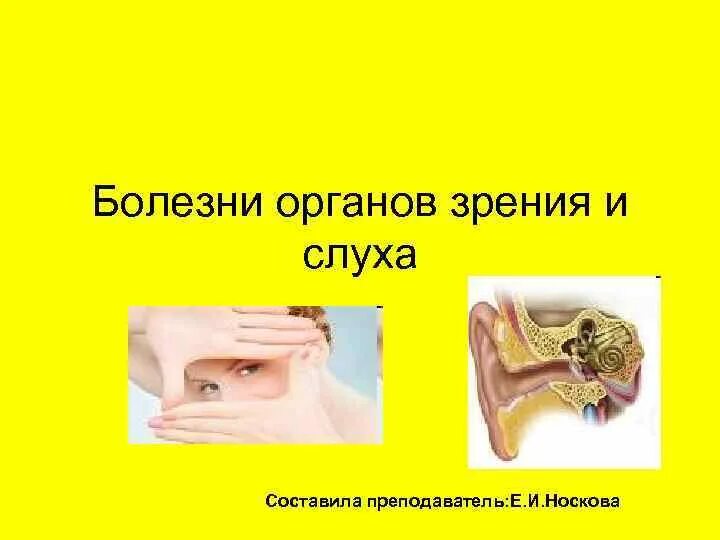 Болезни органов зрения и слуха

Составила преподаватель:Е.И.Носкова